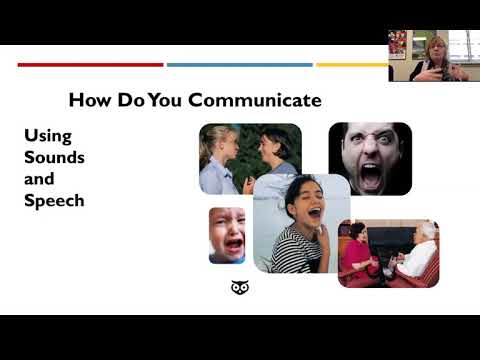 How Do You Communicate

Using Sounds and Speech